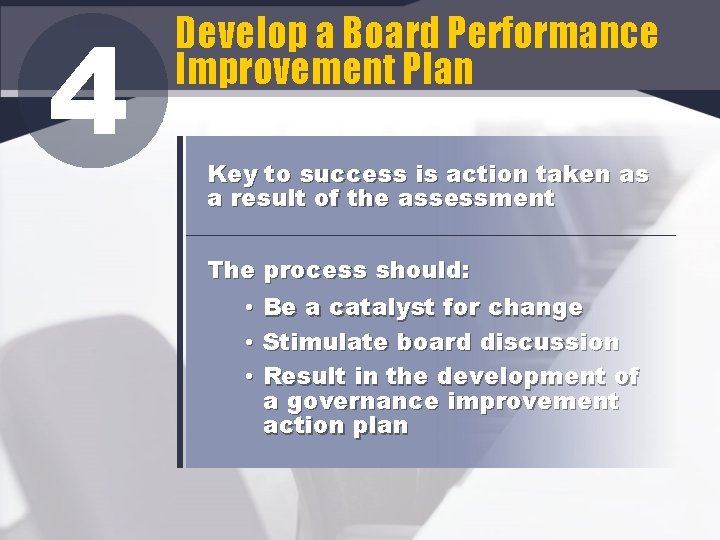 4

Develop a Board Performance Improvement Plan

Key to success is action taken as a result of the assessment

The process should:

• Be a catalyst for change
• Stimulate board discussion
• Result in the development of a governance improvement action plan